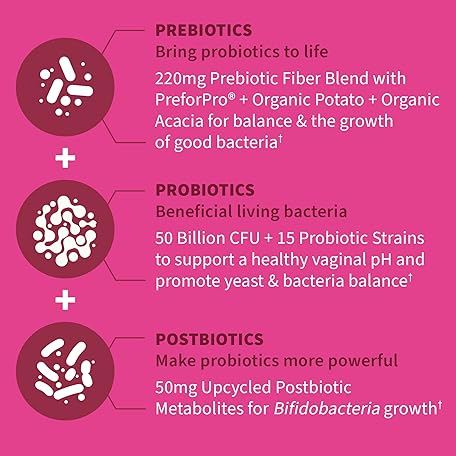 PREBIOTICS
Bring probiotics to life

220mg Prebiotic Fiber Blend with PreforPro® + Organic Potato + Organic Acacia for balance & the growth of good bacteria†

+

PROBIOTICS
Beneficial living bacteria

50 Billion CFU + 15 Probiotic Strains to support a healthy vaginal pH and promote yeast & bacteria balance†

+

POSTBIOTICS
Make probiotics more powerful

50mg Upcycled Postbiotic Metabolites for Bifidobacteria growth†